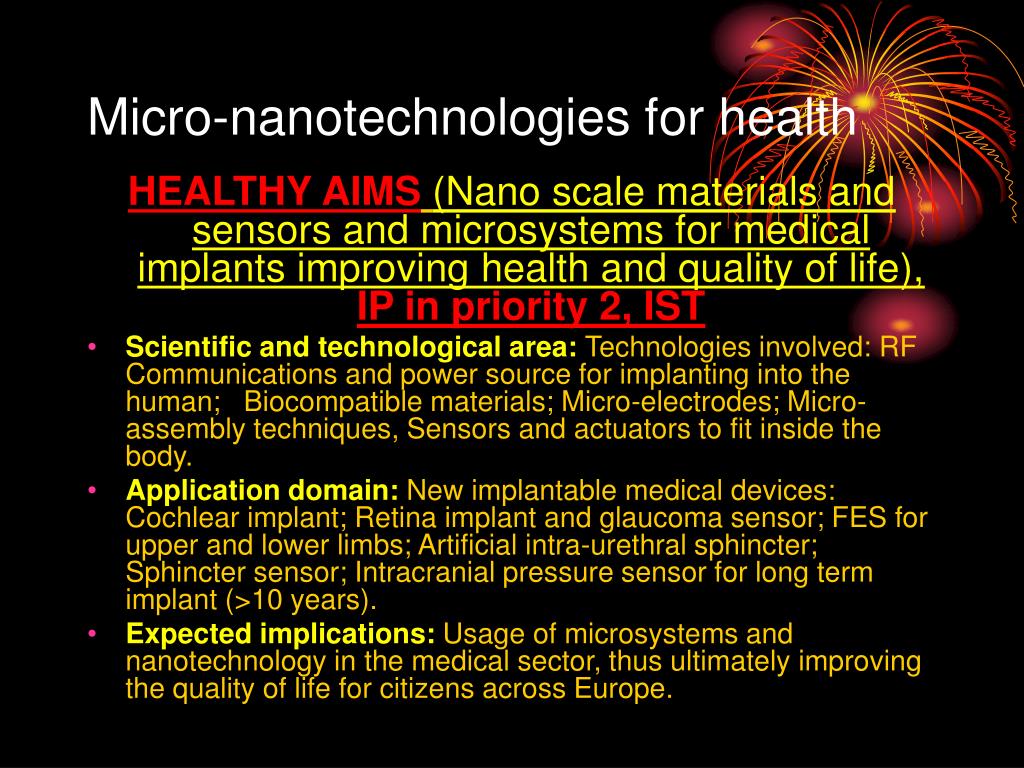 Micro-nanotechnologies for health

HEALTHY AIMS (Nano scale materials and sensors and microsystems for medical implants improving health and quality of life), IP in priority 2, IST

• Scientific and technological area: Technologies involved: RF Communications and power source for implanting into the human; Biocompatible materials; Micro-electrodes; Micro-assembly techniques, Sensors and actuators to fit inside the body.
• Application domain: New implantable medical devices: Cochlear implant; Retina implant and glaucoma sensor; FES for upper and lower limbs; Artificial intra-urethral sphincter; Sphincter sensor; Intracranial pressure sensor for long term implant (>10 years).
• Expected implications: Usage of microsystems and nanotechnology in the medical sector, thus ultimately improving the quality of life for citizens across Europe.